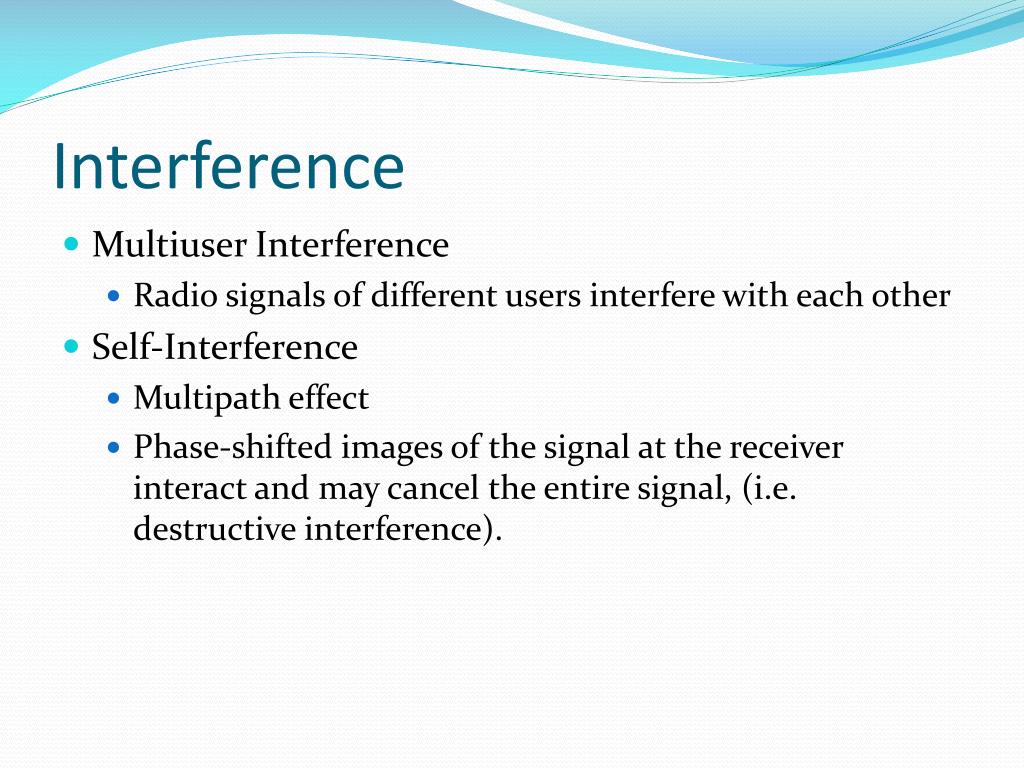 Interference

- Multiuser Interference
  - Radio signals of different users interfere with each other
- Self-Interference
  - Multipath effect
  - Phase-shifted images of the signal at the receiver interact and may cancel the entire signal, (i.e. destructive interference).